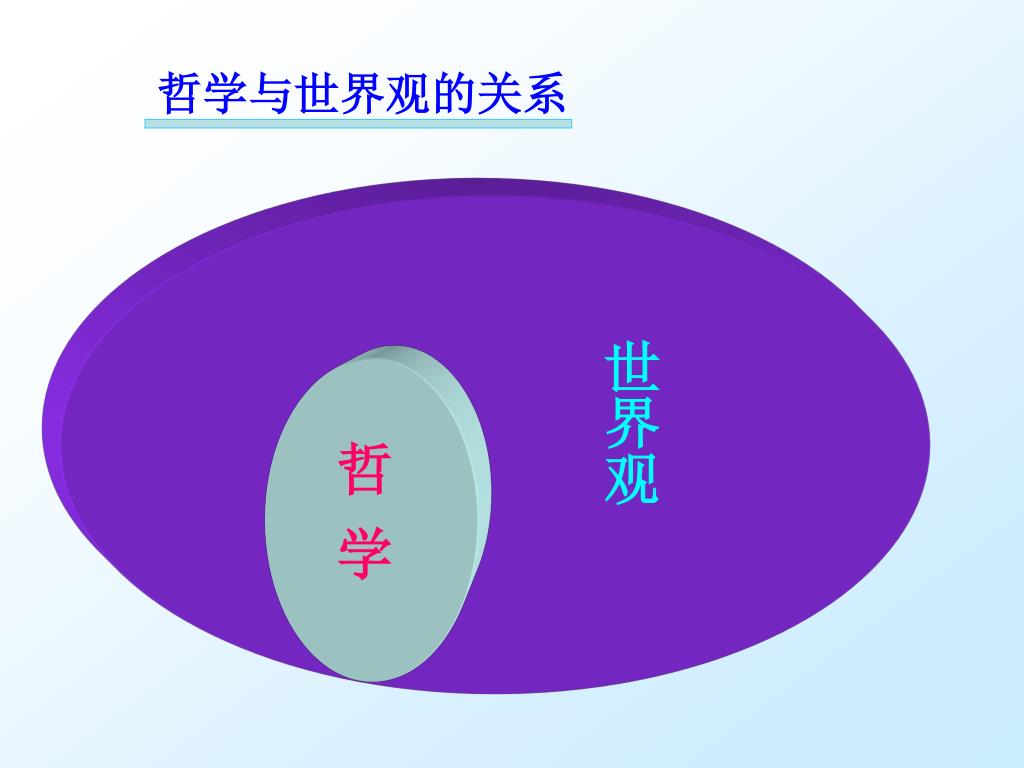 哲学与世界观的关系

哲学

世界观